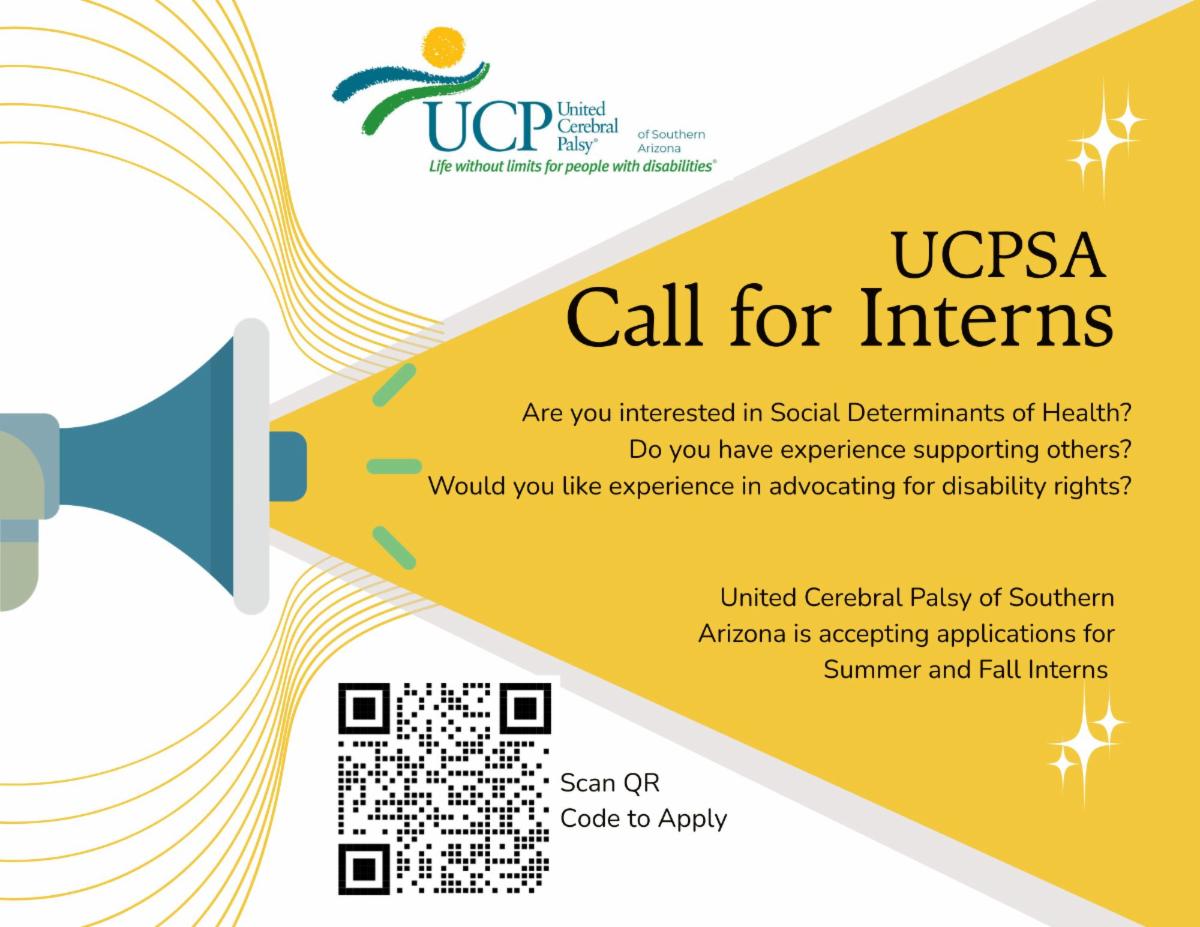 UCP United Cerebral Palsy® of Southern Arizona
Life without limits for people with disabilities®

UCPSA
Call for Interns

Are you interested in Social Determinants of Health?
Do you have experience supporting others?
Would you like experience in advocating for disability rights?

United Cerebral Palsy of Southern Arizona is accepting applications for Summer and Fall Interns

Scan QR
Code to Apply